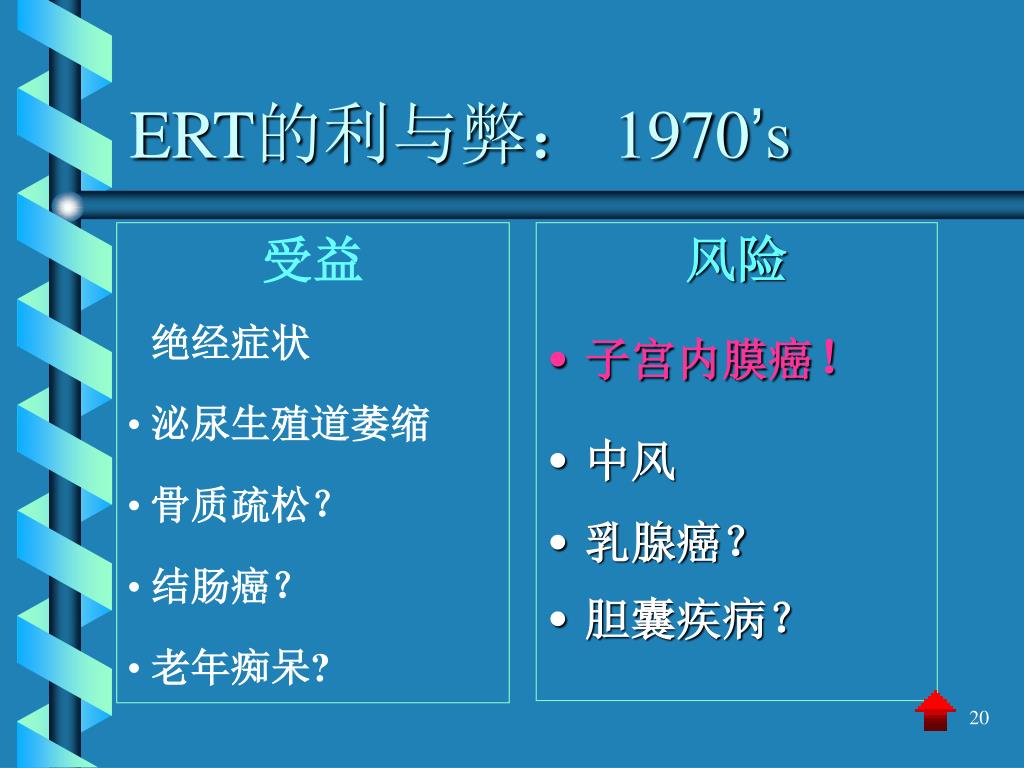 ERT的利与弊： 1970’s

受益

绝经症状

• 泌尿生殖道萎缩

• 骨质疏松？

• 结肠癌？

• 老年痴呆?

风险

• 子宫内膜癌！

• 中风

• 乳腺癌？

• 胆囊疾病？

20